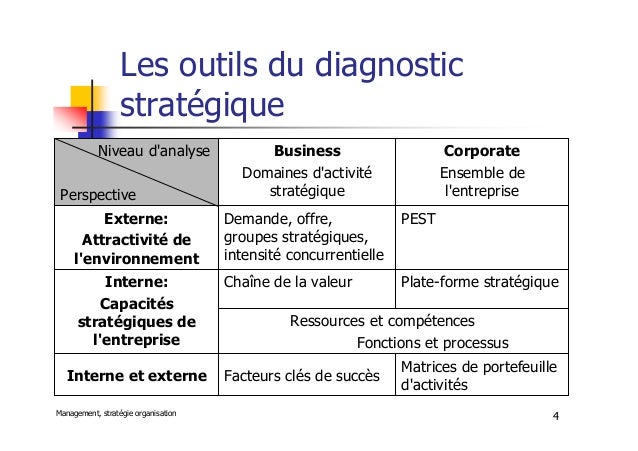 Les outils du diagnostic stratégique

| Niveau d'analyse / Perspective | **Business** Domaines d'activité stratégique | **Corporate** Ensemble de l'entreprise |
|---|---|---|
| **Externe: Attractivité de l'environnement** | Demande, offre, groupes stratégiques, intensité concurrentielle | PEST |
| **Interne: Capacités stratégiques de l'entreprise** | Chaîne de la valeur | Plate-forme stratégique |
| | Ressources et compétences Fonctions et processus | |
| **Interne et externe** | Facteurs clés de succès | Matrices de portefeuille d'activités |

Management, stratégie organisation

4